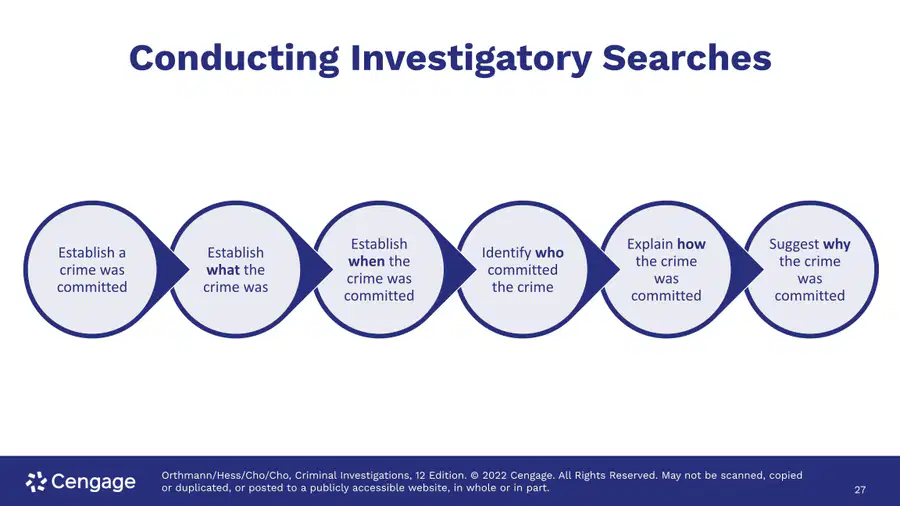 Conducting Investigatory Searches

Establish a crime was committed

Establish what the crime was

Establish when the crime was committed

Identify who committed the crime

Explain how the crime was committed

Suggest why the crime was committed

Cengage

Orthmann/Hess/Cho/Cho, Criminal Investigations, 12 Edition. © 2022 Cengage. All Rights Reserved. May not be scanned, copied or duplicated, or posted to a publicly accessible website, in whole or in part.

27